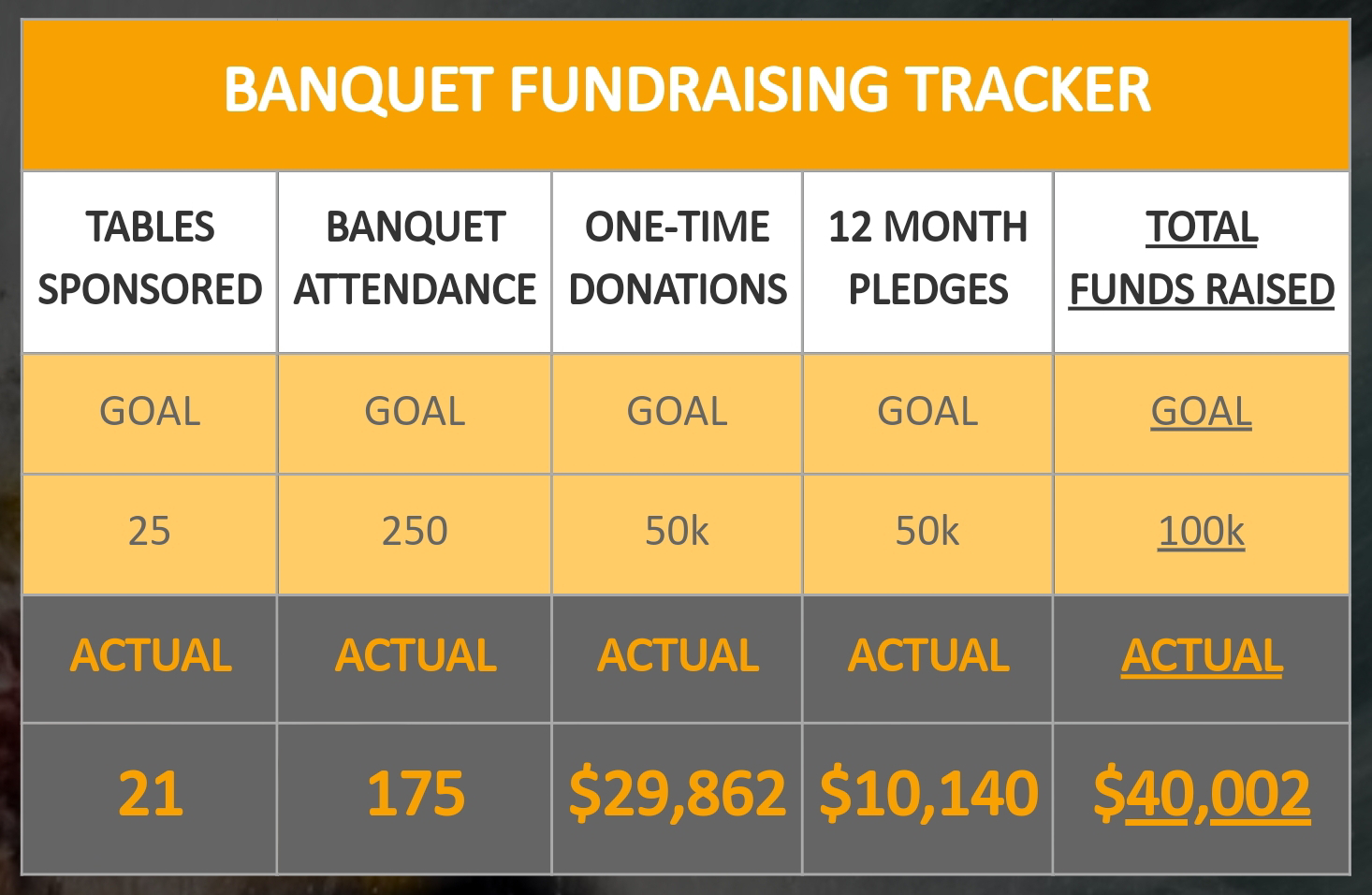 BANQUET FUNDRAISING TRACKER

| TABLES SPONSORED | BANQUET ATTENDANCE | ONE-TIME DONATIONS | 12 MONTH PLEDGES | TOTAL FUNDS RAISED |
|---|---|---|---|---|
| GOAL | GOAL | GOAL | GOAL | GOAL |
| 25 | 250 | 50k | 50k | 100k |
| ACTUAL | ACTUAL | ACTUAL | ACTUAL | ACTUAL |
| 21 | 175 | \$29,862 | \$10,140 | \$40,002 |